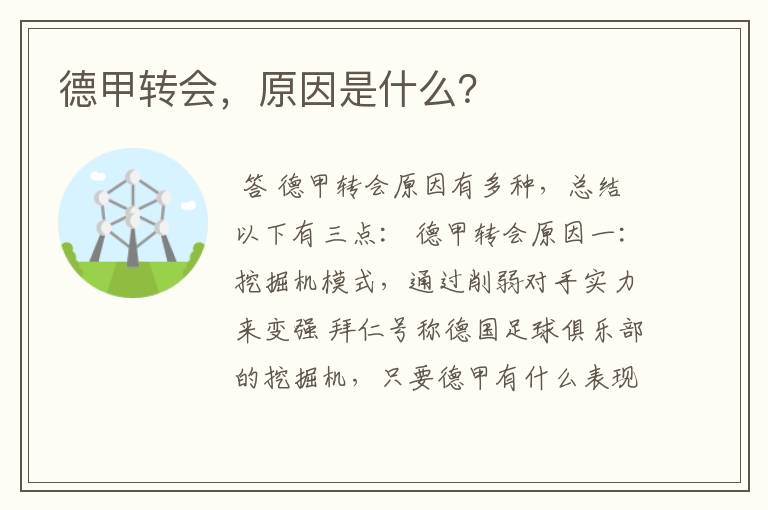 德甲转会，原因是什么？

答 德甲转会原因有多种，总结以下有三点： 德甲转会原因一：挖掘机模式，通过削弱对手实力来变强 拜仁号称德国足球俱乐部的挖掘机，只要德甲有什么表现